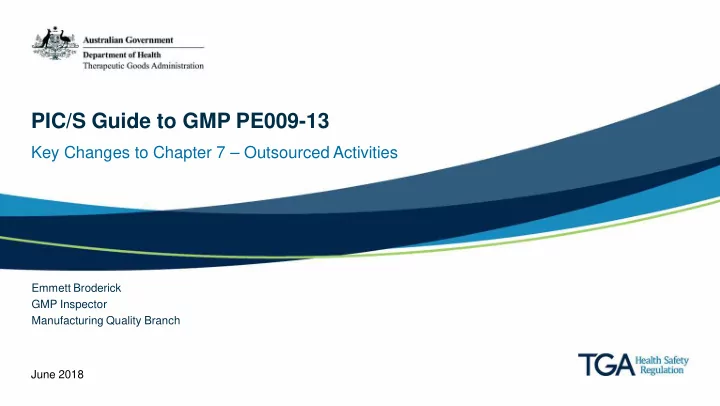 Australian Government
Department of Health
Therapeutic Goods Administration

PIC/S Guide to GMP PE009-13

Key Changes to Chapter 7 – Outsourced Activities

Emmett Broderick
GMP Inspector
Manufacturing Quality Branch

June 2018

TGA Health Safety Regulation